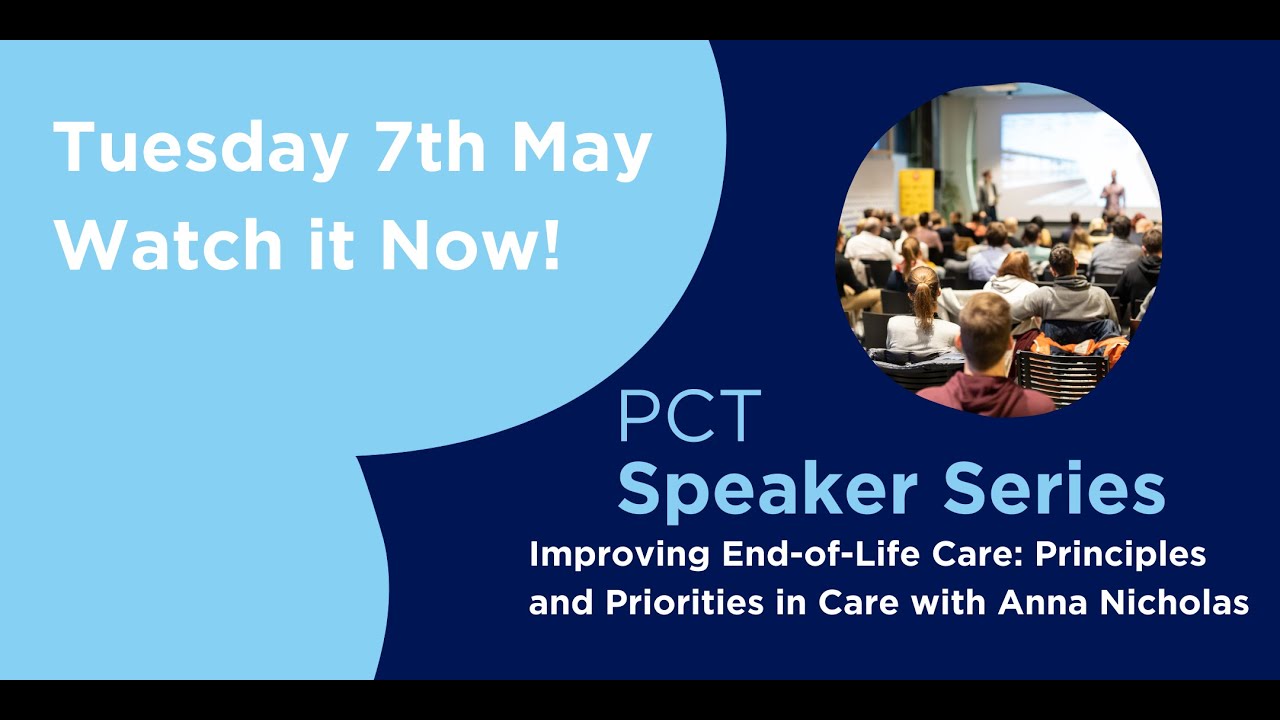 Tuesday 7th May
Watch it Now!

PCT
Speaker Series

Improving End-of-Life Care: Principles and Priorities in Care with Anna Nicholas